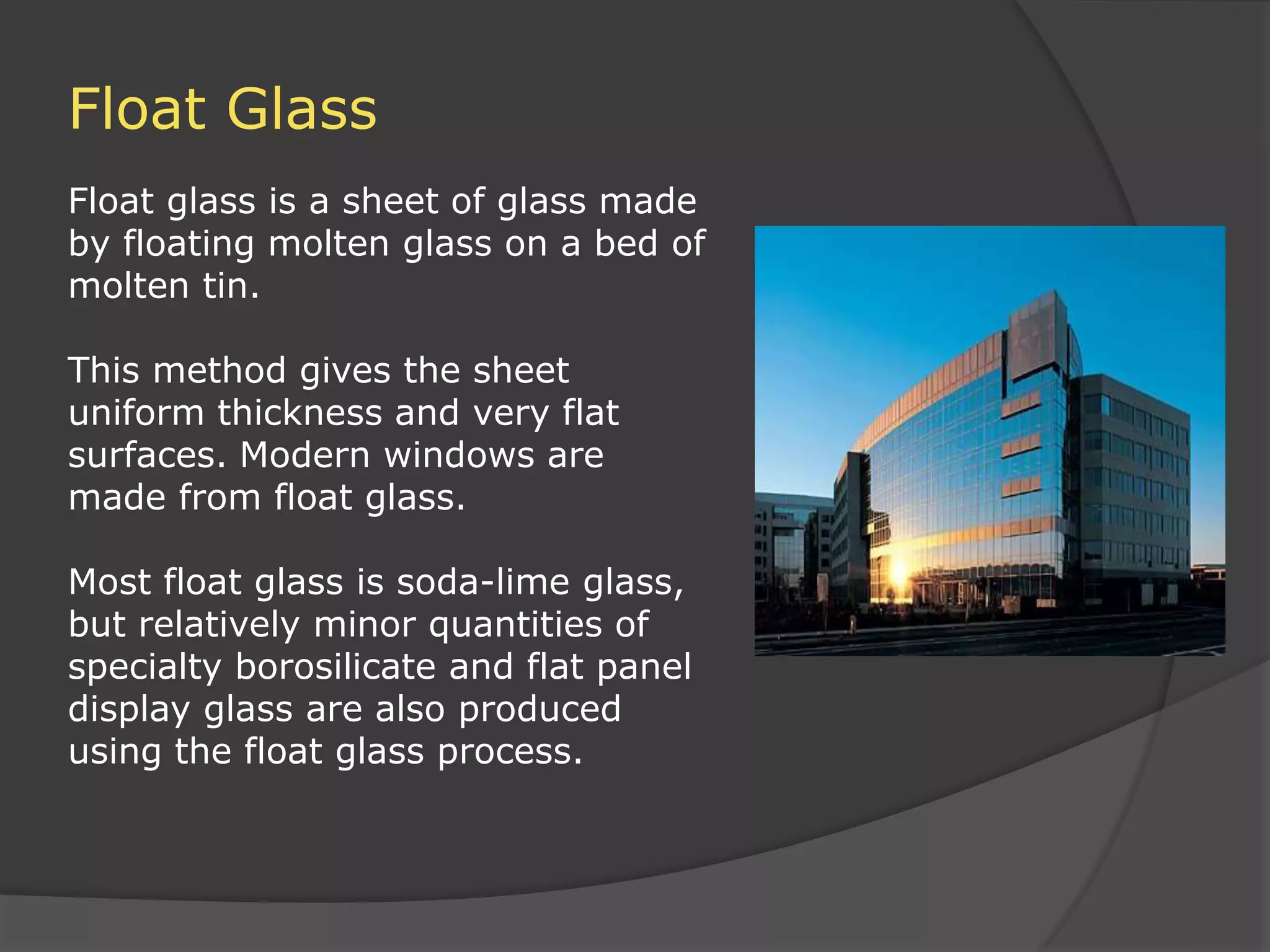 Float Glass

Float glass is a sheet of glass made by floating molten glass on a bed of molten tin.

This method gives the sheet uniform thickness and very flat surfaces. Modern windows are made from float glass.

Most float glass is soda-lime glass, but relatively minor quantities of specialty borosilicate and flat panel display glass are also produced using the float glass process.